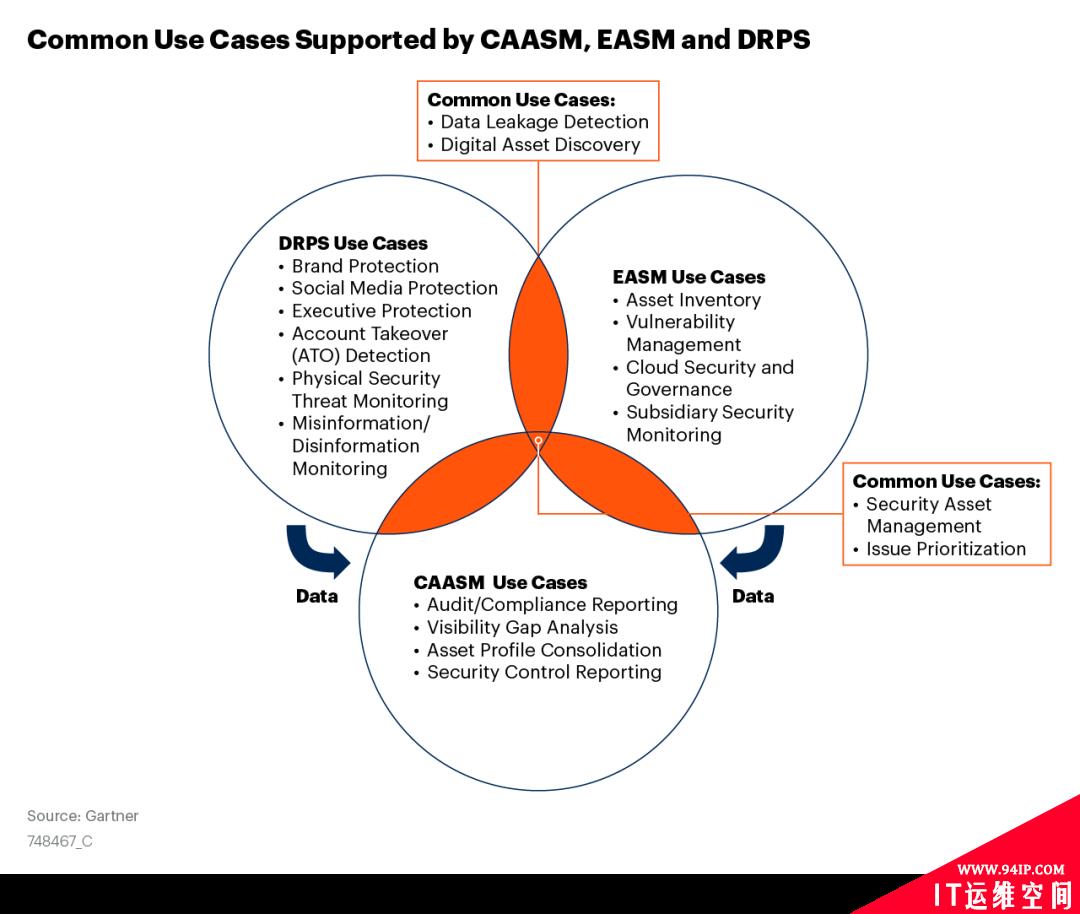 Common Use Cases Supported by CAASM, EASM and DRPS

Common Use Cases:
• Data Leakage Detection
• Digital Asset Discovery

DRPS Use Cases
• Brand Protection
• Social Media Protection
• Executive Protection
• Account Takeover (ATO) Detection
• Physical Security Threat Monitoring
• Misinformation/ Disinformation Monitoring

EASM Use Cases
• Asset Inventory
• Vulnerability Management
• Cloud Security and Governance
• Subsidiary Security Monitoring

Common Use Cases:
• Security Asset Management
• Issue Prioritization

Data

CAASM Use Cases
• Audit/Compliance Reporting
• Visibility Gap Analysis
• Asset Profile Consolidation
• Security Control Reporting

Data

Source: Gartner
748467_C

WWW.94IP.COM
IT运维空间